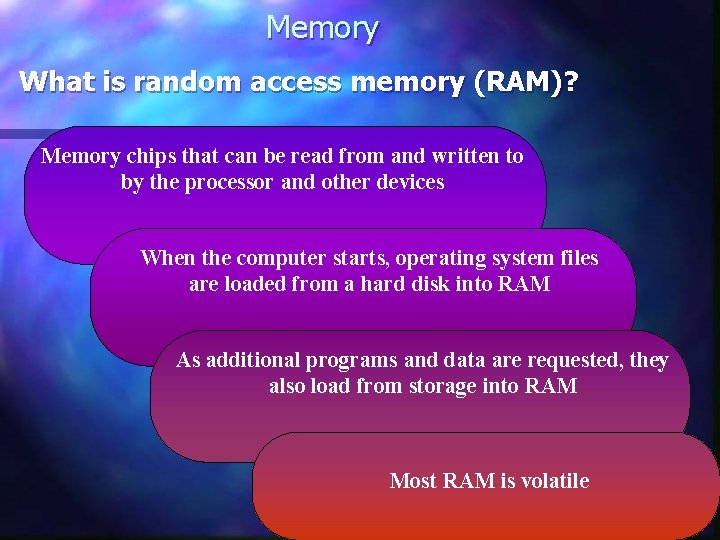 Memory

What is random access memory (RAM)?

Memory chips that can be read from and written to by the processor and other devices

When the computer starts, operating system files are loaded from a hard disk into RAM

As additional programs and data are requested, they also load from storage into RAM

Most RAM is volatile